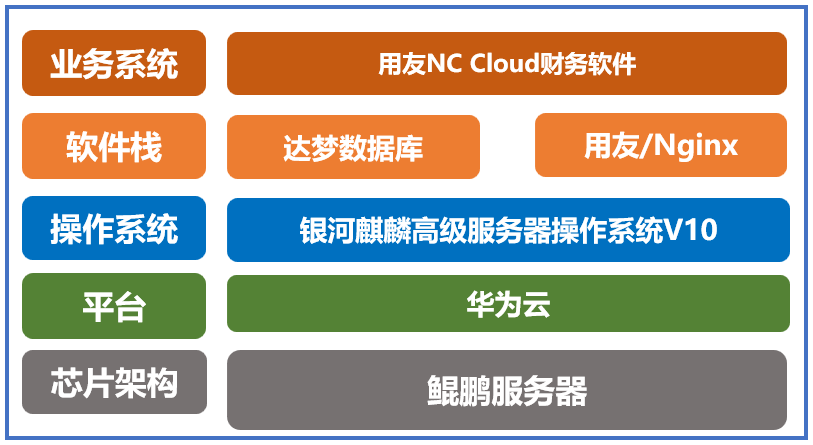 业务系统

用友NC Cloud财务软件

软件栈

达梦数据库

用友/Nginx

操作系统

银河麒麟高级服务器操作系统V10

平台

华为云

芯片架构

鲲鹏服务器